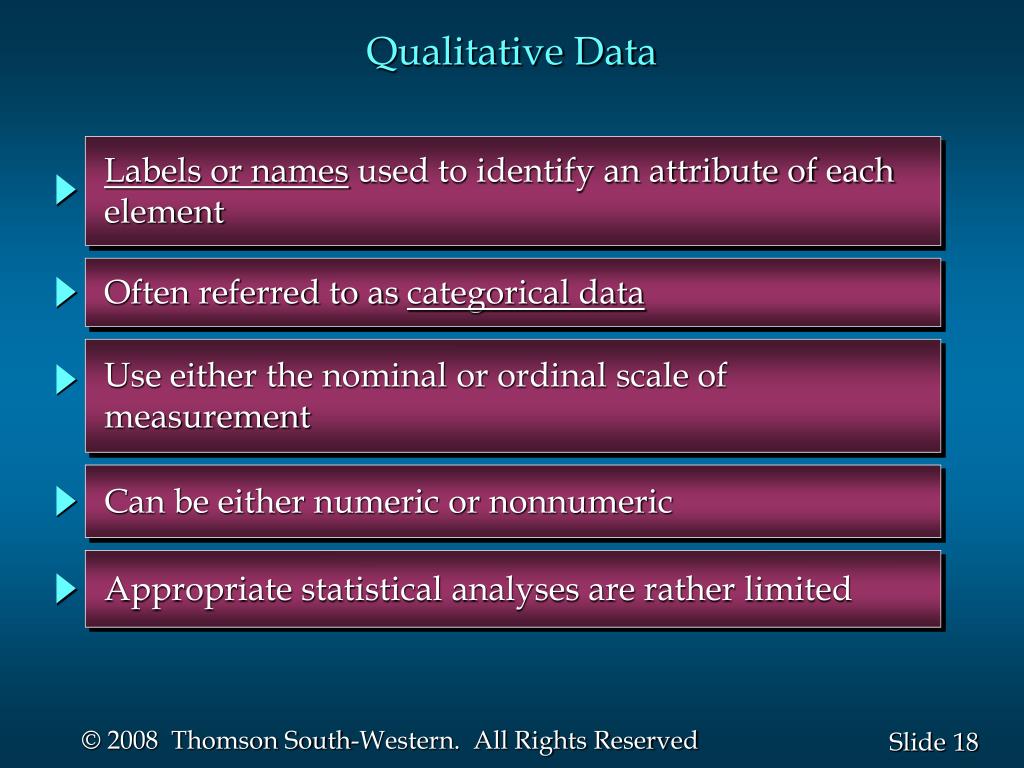 Qualitative Data

Labels or names used to identify an attribute of each element

Often referred to as categorical data

Use either the nominal or ordinal scale of measurement

Can be either numeric or nonnumeric

Appropriate statistical analyses are rather limited

© 2008 Thomson South-Western. All Rights Reserved

Slide 18